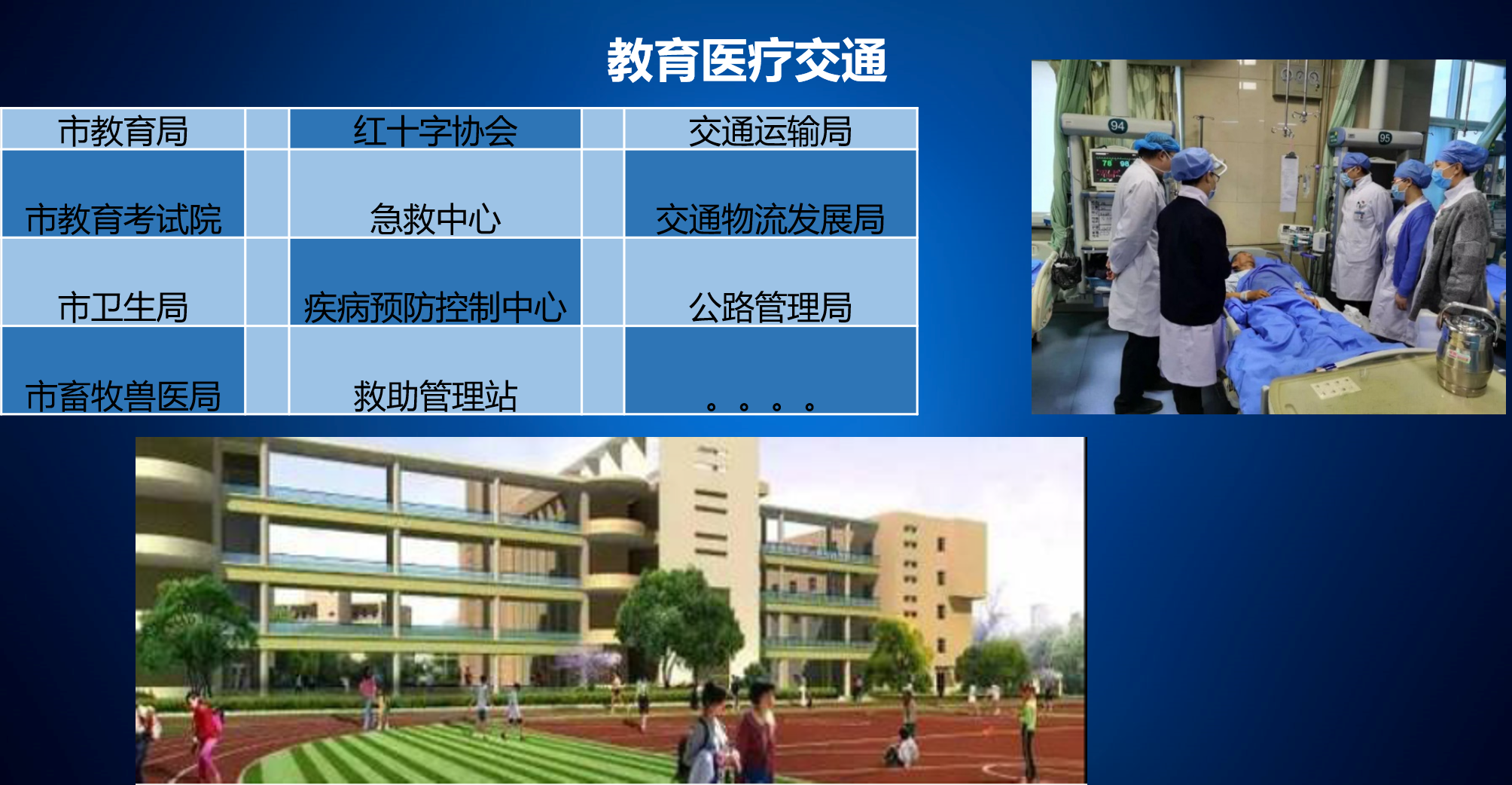 教育医疗交通

| 市教育局 | | 红十字协会 | | 交通运输局 |
|---|---|---|---|---|
| 市教育考试院 | | 急救中心 | | 交通物流发展局 |
| 市卫生局 | | 疾病预防控制中心 | | 公路管理局 |
| 市畜牧兽医局 | | 救助管理站 | | 。。。。 |

94
95